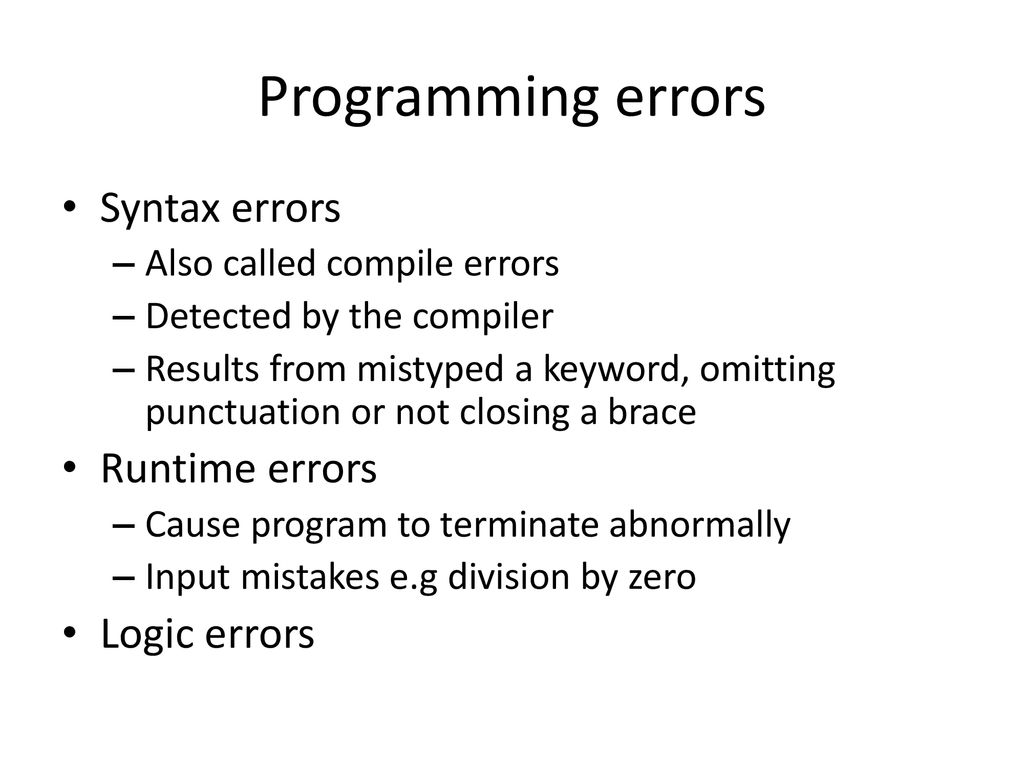 Programming errors

• Syntax errors
– Also called compile errors
– Detected by the compiler
– Results from mistyped a keyword, omitting punctuation or not closing a brace
• Runtime errors
– Cause program to terminate abnormally
– Input mistakes e.g division by zero
• Logic errors